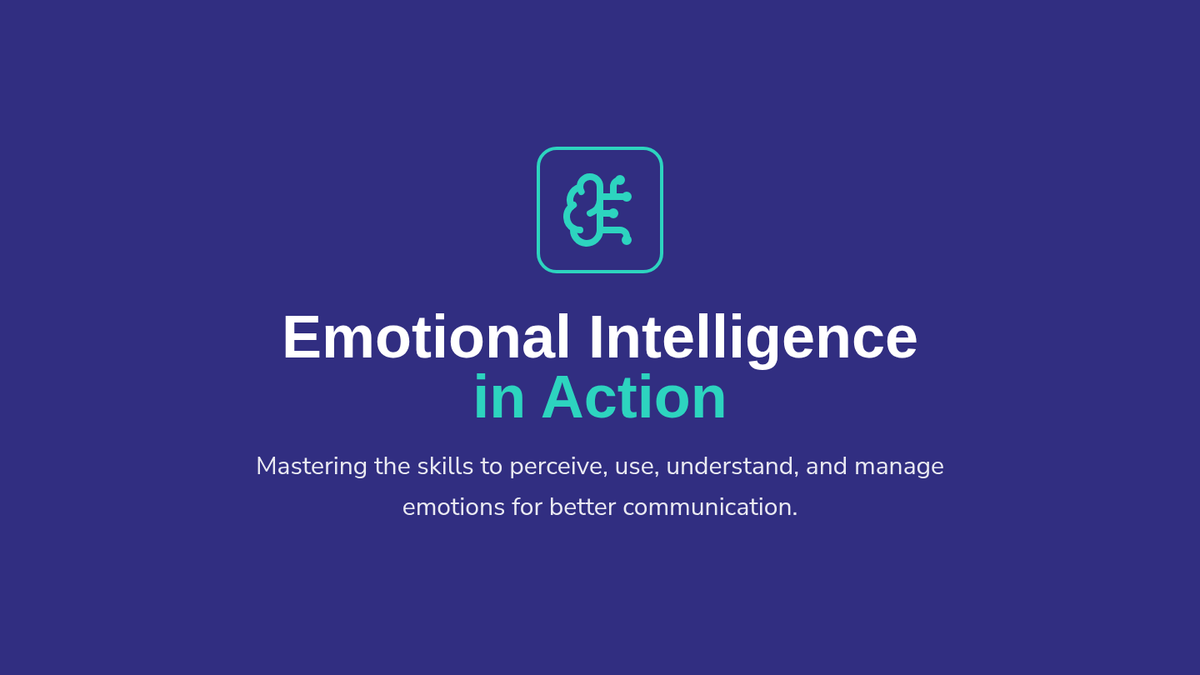 Emotional Intelligence
in Action

Mastering the skills to perceive, use, understand, and manage emotions for better communication.